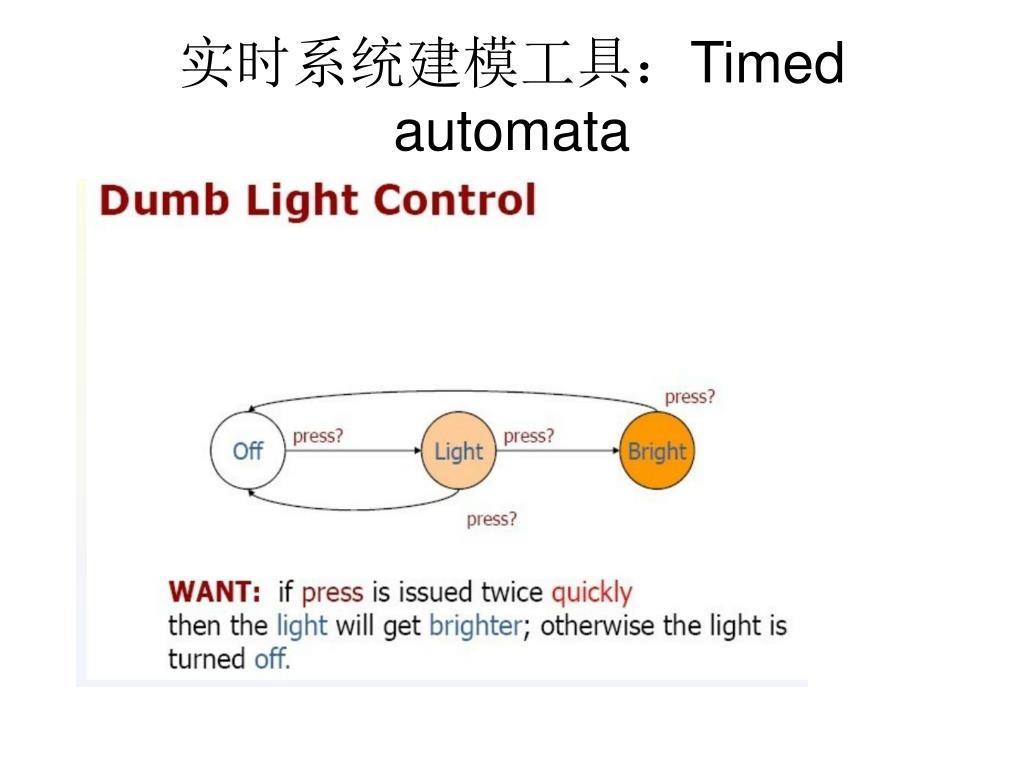 实时系统建模工具：Timed automata

Dumb Light Control

press?

Off

press?

Light

press?

Bright

press?

WANT: if press is issued twice quickly then the light will get brighter; otherwise the light is turned off.